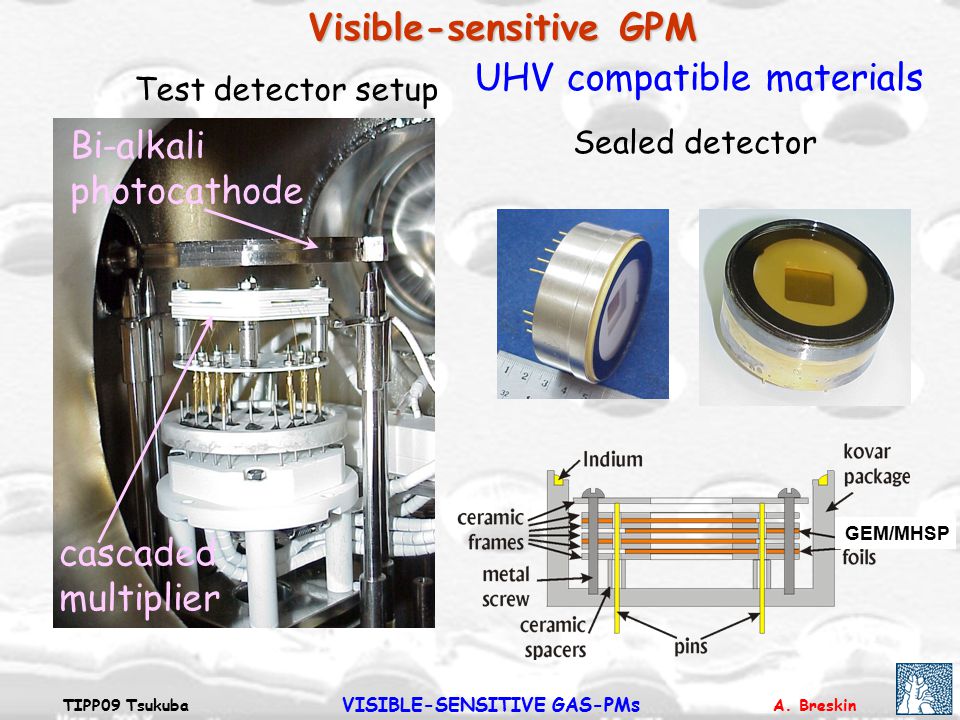 Visible-sensitive GPM

Test detector setup

UHV compatible materials

Bi-alkali photocathode

cascaded multiplier

Sealed detector

Indium

kovar package

ceramic frames

GEM/MHSP foils

metal screw

ceramic spacers

pins

TIPP09 Tsukuba

VISIBLE-SENSITIVE GAS-PMs

A. Breskin